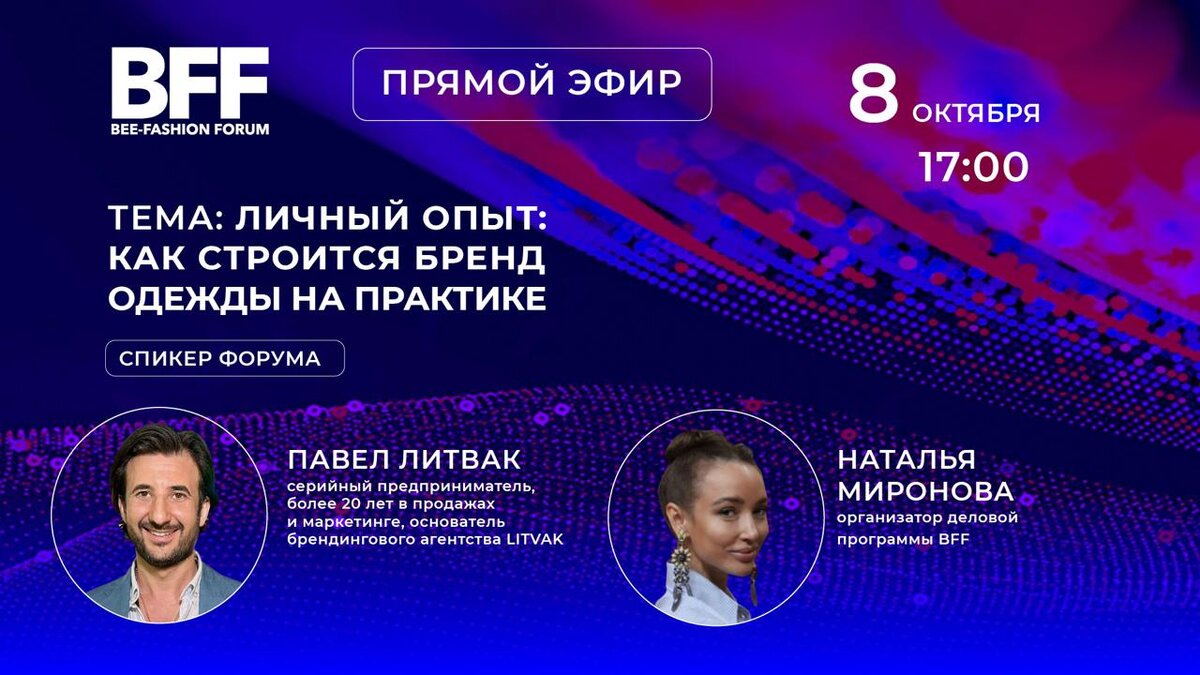 BFF
BEE-FASHION FORUM

ПРЯМОЙ ЭФИР

8 ОКТЯБРЯ
17:00

ТЕМА: ЛИЧНЫЙ ОПЫТ: КАК СТРОИТСЯ БРЕНД ОДЕЖДЫ НА ПРАКТИКЕ

СПИКЕР ФОРУМА

ПАВЕЛ ЛИТВАК
серийный предприниматель, более 20 лет в продажах и маркетинге, основатель брендингового агентства LITVAK

НАТАЛЬЯ МИРОНОВА
организатор деловой программы BFF